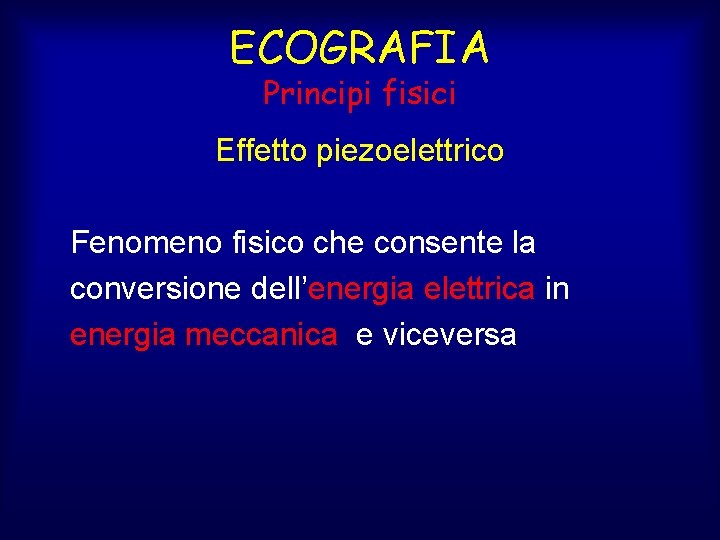 ECOGRAFIA
Principi fisici

Effetto piezoelettrico

Fenomeno fisico che consente la conversione dell'energia elettrica in energia meccanica e viceversa